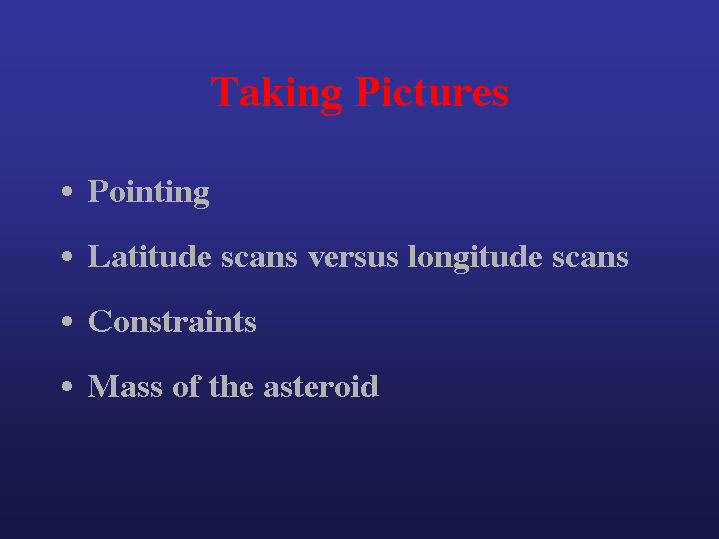 Taking Pictures

• Pointing

• Latitude scans versus longitude scans

• Constraints

• Mass of the asteroid